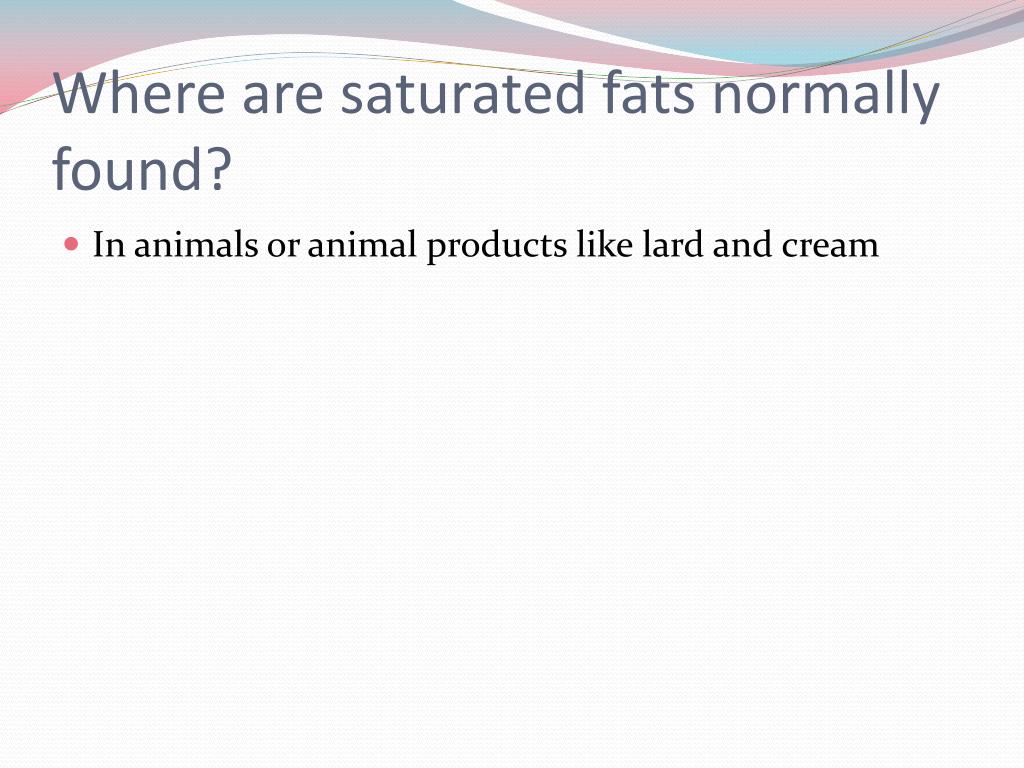 Where are saturated fats normally found?

In animals or animal products like lard and cream